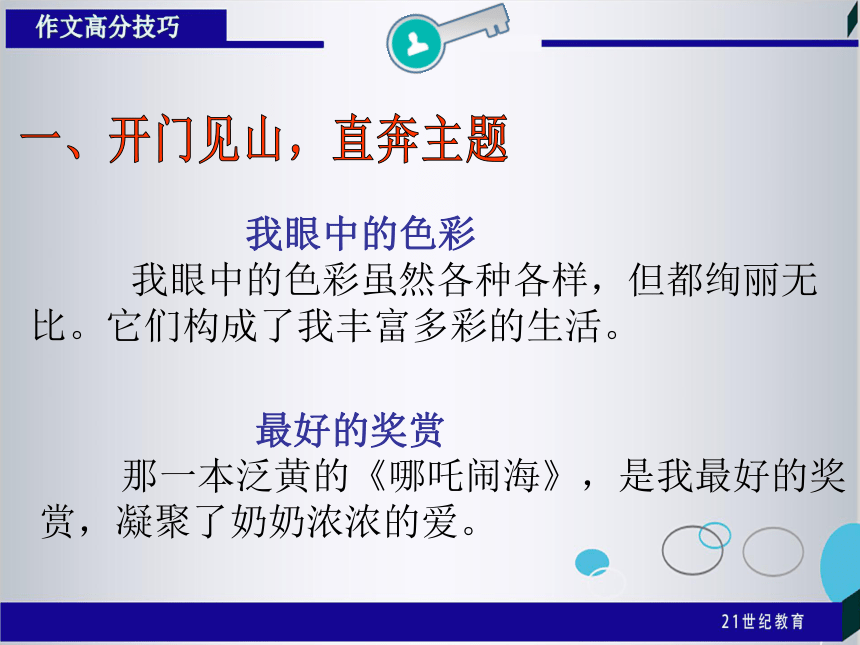 作文高分技巧

一、开门见山，直奔主题

我眼中的色彩

我眼中的色彩虽然各种各样，但都绚丽无比。它们构成了我丰富多彩的生活。

最好的奖赏

那一本泛黄的《哪吒闹海》，是我最好的奖赏，凝聚了奶奶浓浓的爱。

21世纪教育